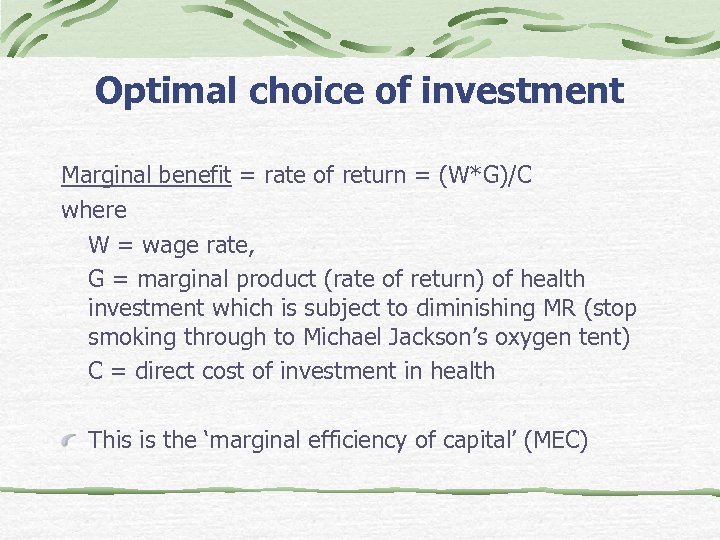 Optimal choice of investment

Marginal benefit = rate of return = (W*G)/C

where

W = wage rate,

G = marginal product (rate of return) of health investment which is subject to diminishing MR (stop smoking through to Michael Jackson’s oxygen tent)

C = direct cost of investment in health

This is the ‘marginal efficiency of capital’ (MEC)